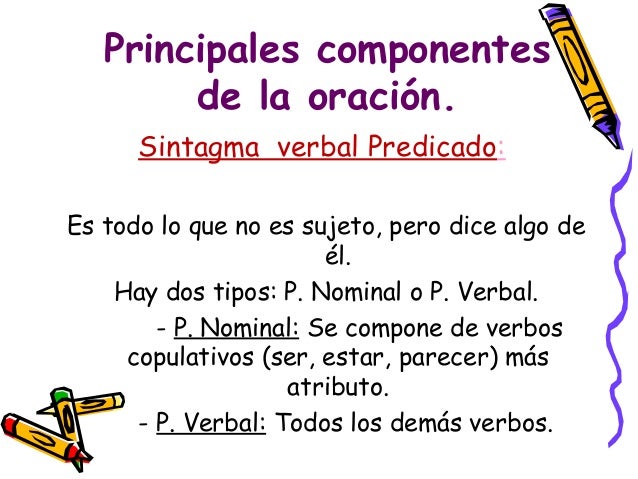 Principales componentes de la oración.

Sintagma verbal Predicado:

Es todo lo que no es sujeto, pero dice algo de él.

Hay dos tipos: P. Nominal o P. Verbal.

- P. Nominal: Se compone de verbos copulativos (ser, estar, parecer) más atributo.

- P. Verbal: Todos los demás verbos.